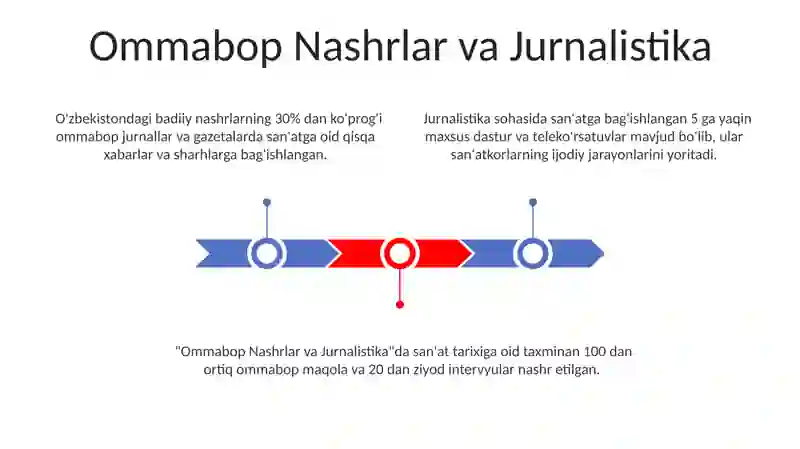 Ommabop Nashrlar va Jurnalistika

O'zbekistondagi badiiy nashrlarning 30% dan ko'prog'i ommabop jurnallar va gazetalarda san'atga oid qisqa xabarlar va sharhlarga bag'ishlangan.

Jurnalistika sohasida san'atga bag'ishlangan 5 ga yaqin maxsus dastur va teleko'rsatuvlar mavjud bo'lib, ular san'atkorlarning ijodiy jarayonlarini yoritadi.

"Ommabop Nashrlar va Jurnalistika"da san'at tarixiga oid taxminan 100 dan ortiq ommabop maqola va 20 dan ziyod intervyular nashr etilgan.